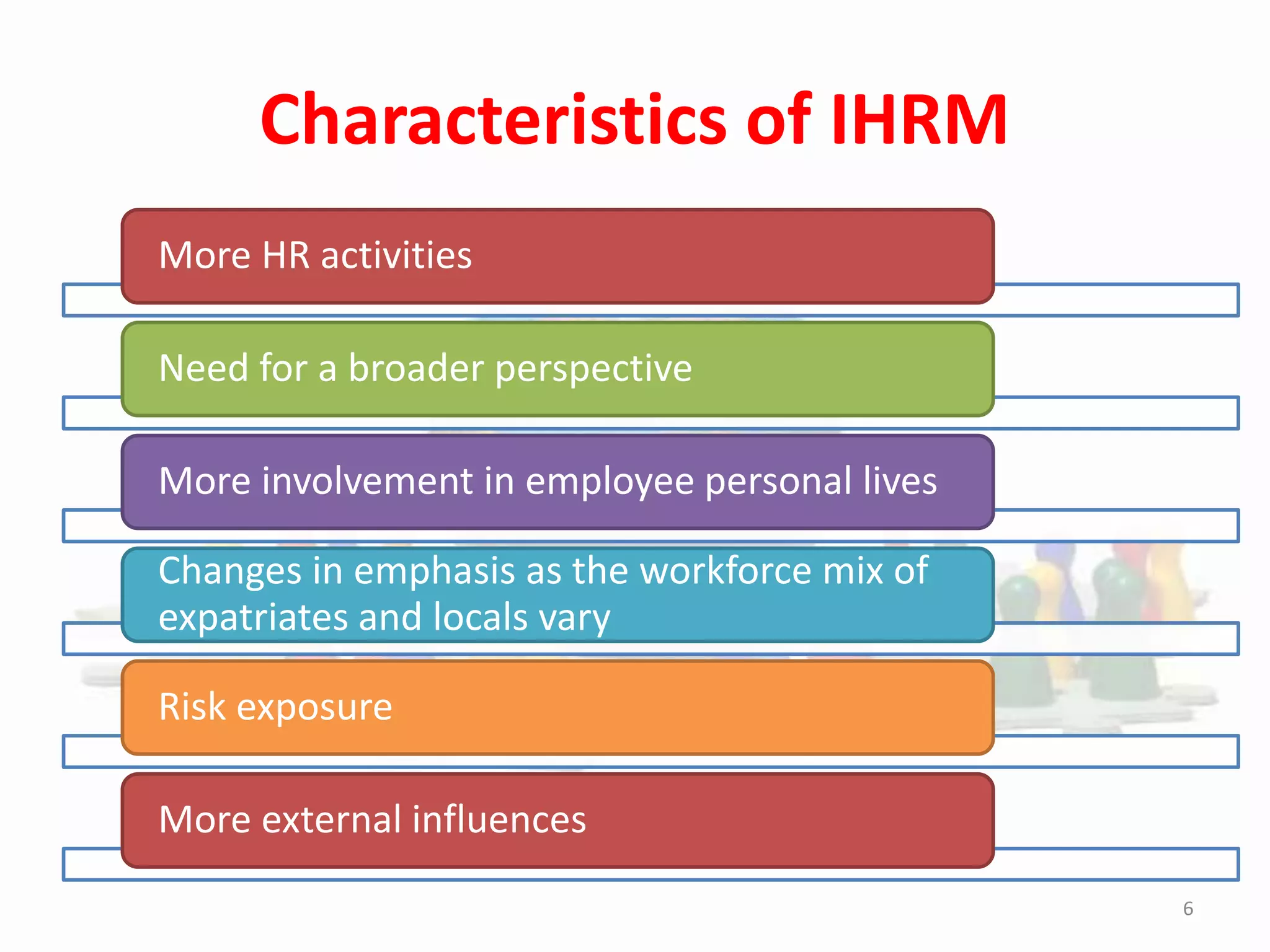 Characteristics of IHRM

More HR activities

Need for a broader perspective

More involvement in employee personal lives

Changes in emphasis as the workforce mix of expatriates and locals vary

Risk exposure

More external influences

6